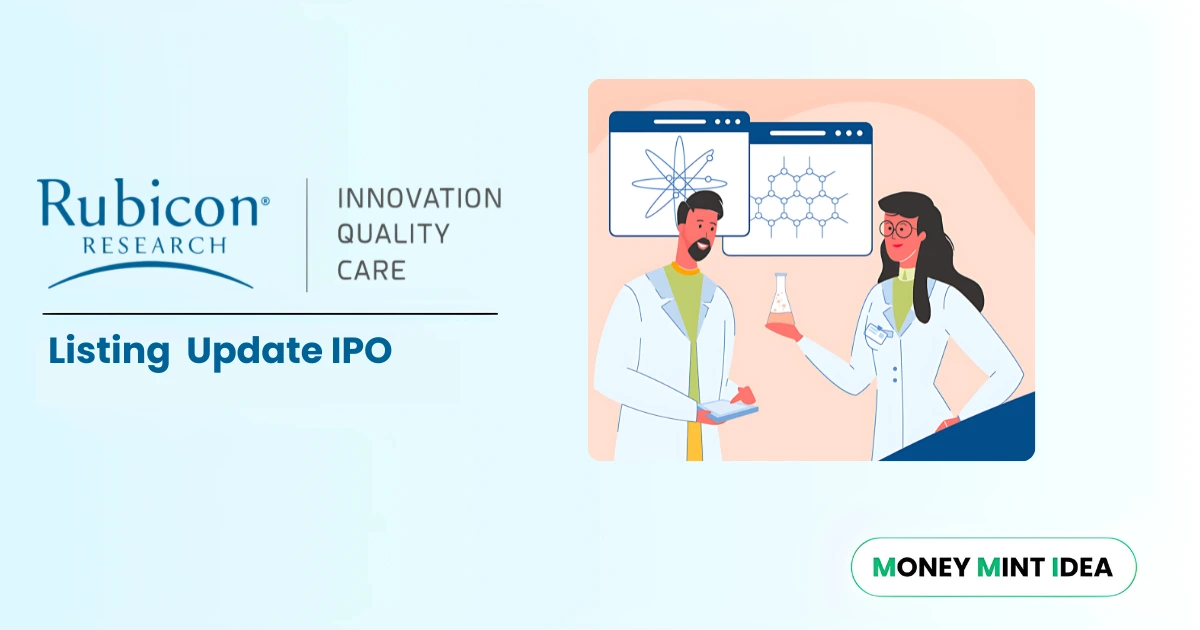 Rubicon®
RESEARCH

INNOVATION
QUALITY
CARE

Listing Update IPO

MONEY MINT IDEA